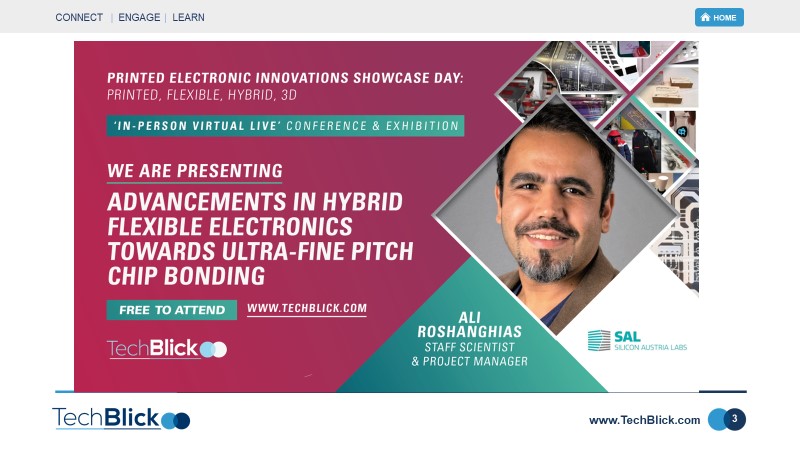 CONNECT | ENGAGE | LEARN

HOME

PRINTED ELECTRONIC INNOVATIONS SHOWCASE DAY:
PRINTED, FLEXIBLE, HYBRID, 3D

'IN-PERSON VIRTUAL LIVE' CONFERENCE & EXHIBITION

WE ARE PRESENTING

ADVANCEMENTS IN HYBRID FLEXIBLE ELECTRONICS TOWARDS ULTRA-FINE PITCH CHIP BONDING

FREE TO ATTEND

WWW.TECHBLICK.COM

TechBlick

ALI ROSHANGHIAS
STAFF SCIENTIST
& PROJECT MANAGER

SAL
SILICON AUSTRIA LABS

TechBlick

www.TechBlick.com

3